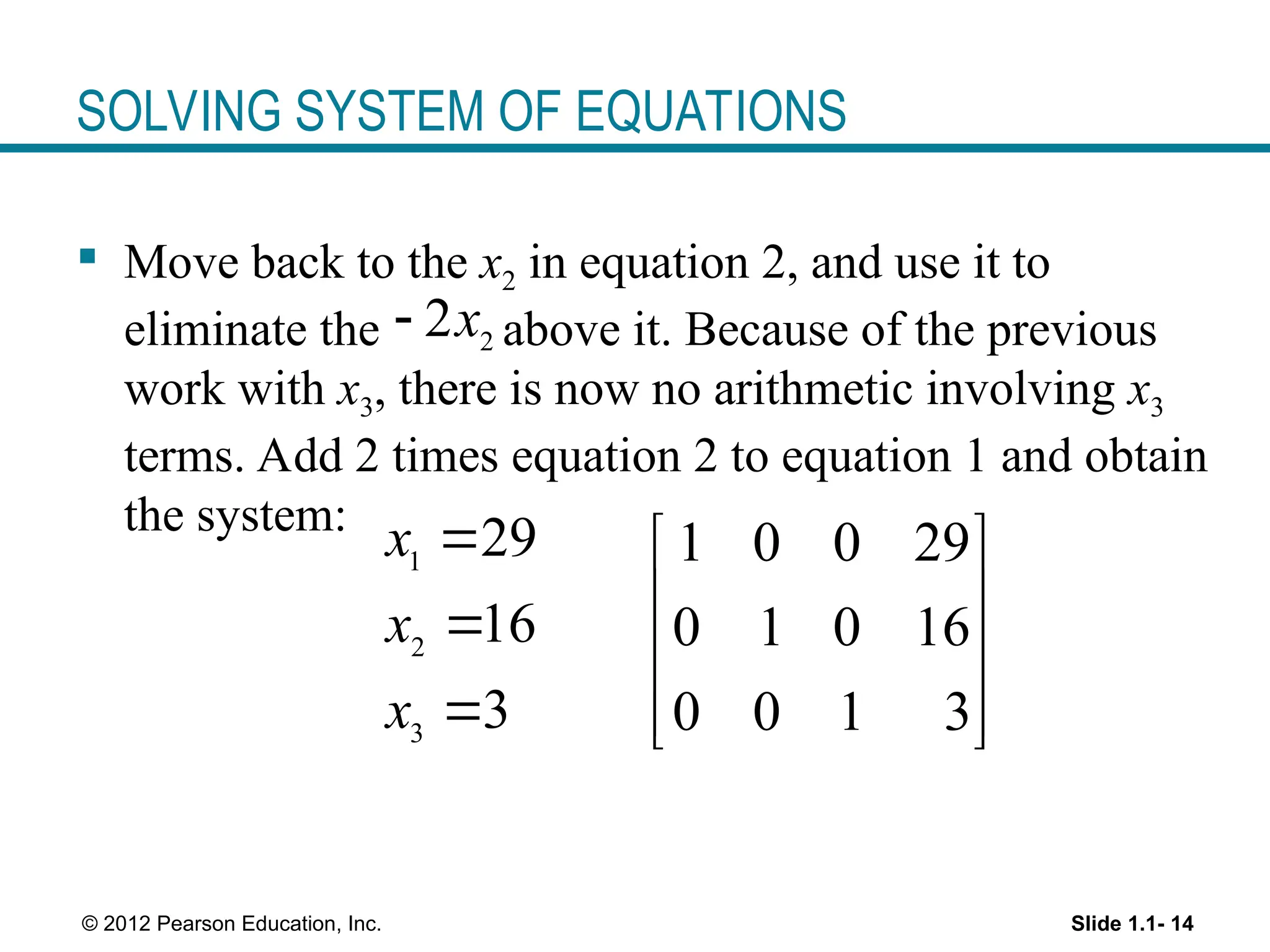 SOLVING SYSTEM OF EQUATIONS

▪ Move back to the $x_2$ in equation 2, and use it to eliminate the $-2x_2$ above it. Because of the previous work with $x_3$, there is now no arithmetic involving $x_3$ terms. Add 2 times equation 2 to equation 1 and obtain the system:

$x_1 = 29$
$x_2 = 16$
$x_3 = 3$

$\begin{bmatrix} 1 & 0 & 0 & 29 \\ 0 & 1 & 0 & 16 \\ 0 & 0 & 1 & 3 \end{bmatrix}$

© 2012 Pearson Education, Inc.

Slide 1.1- 14